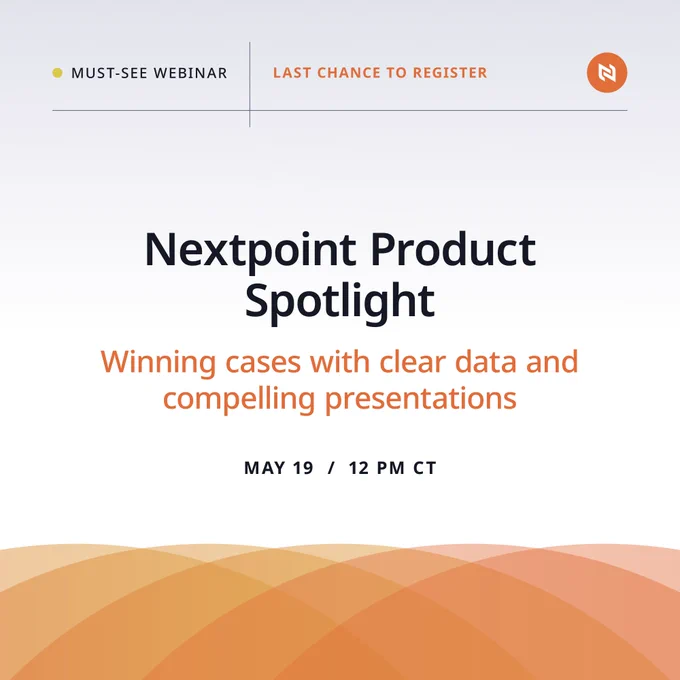 MUST-SEE WEBINAR

LAST CHANCE TO REGISTER

Nextpoint Product Spotlight

Winning cases with clear data and compelling presentations

MAY 19 / 12 PM CT